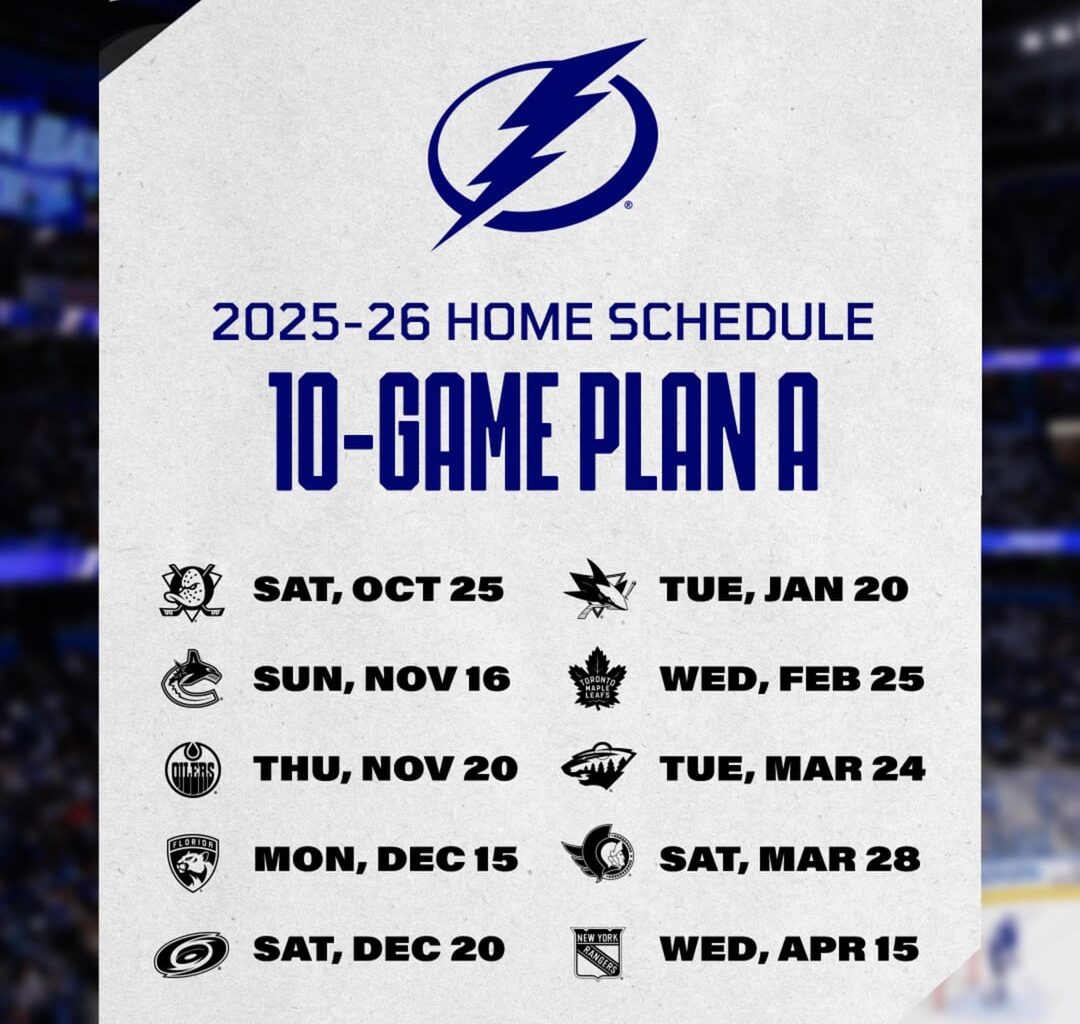 2025-26 HOME SCHEDULE
10-GAME PLAN A

SAT, OCT 25
SUN, NOV 16
OILERS THU, NOV 20
FLORIDA MON, DEC 15
SAT, DEC 20

TUE, JAN 20
TORONTO MAPLE LEAFS WED, FEB 25
TUE, MAR 24
SAT, MAR 28
NEW YORK RANGERS WED, APR 15